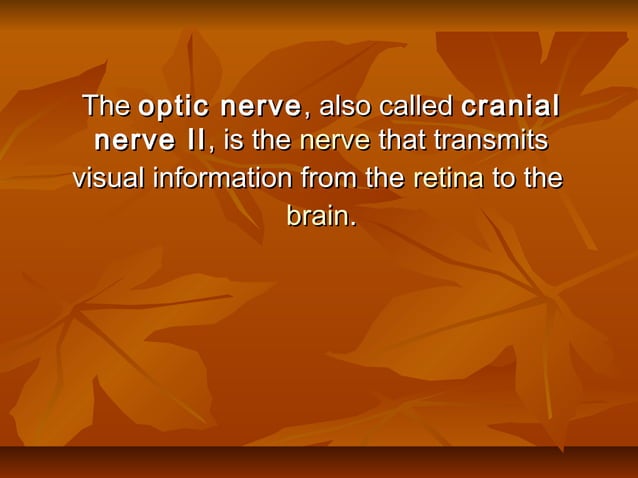 The optic nerve, also called cranial nerve II, is the nerve that transmits visual information from the retina to the brain.